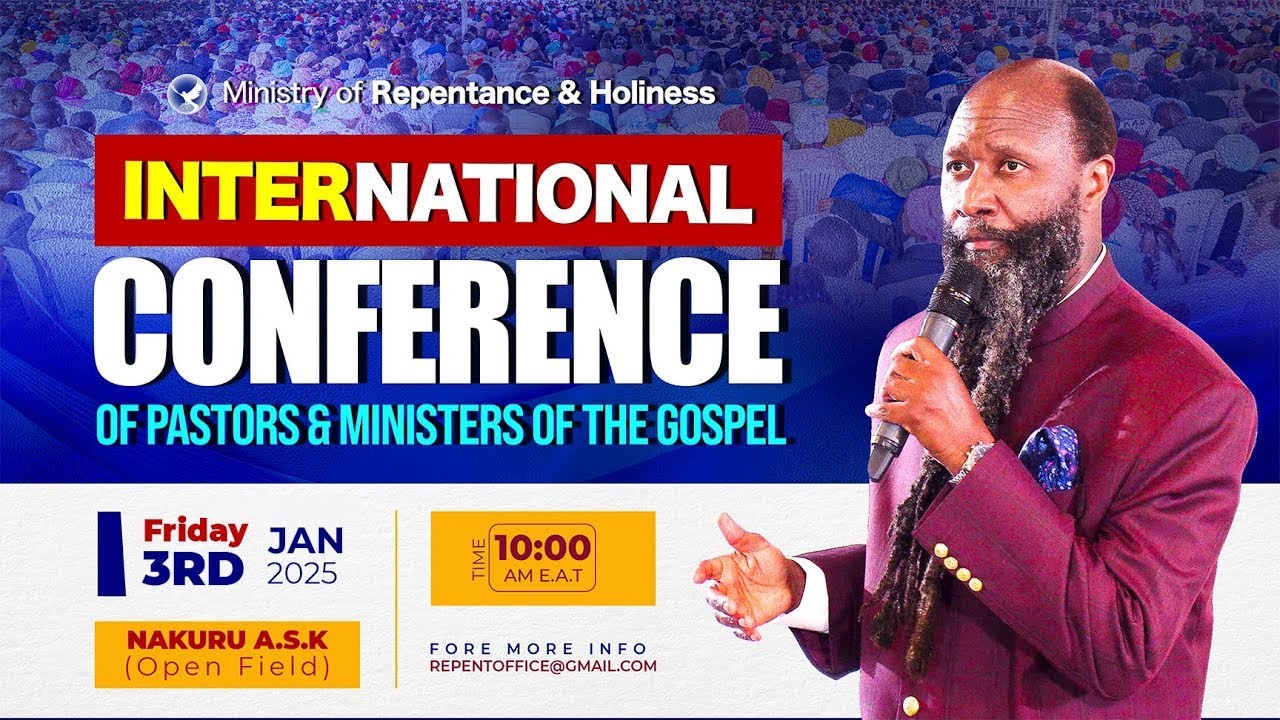 Ministry of Repentance & Holiness

INTERNATIONAL CONFERENCE

OF PASTORS & MINISTERS OF THE GOSPEL

Friday 3RD JAN 2025

TIME 10:00 AM E.A.T

NAKURU A.S.K (Open Field)

FORE MORE INFO
REPENTOFFICE@GMAIL.COM